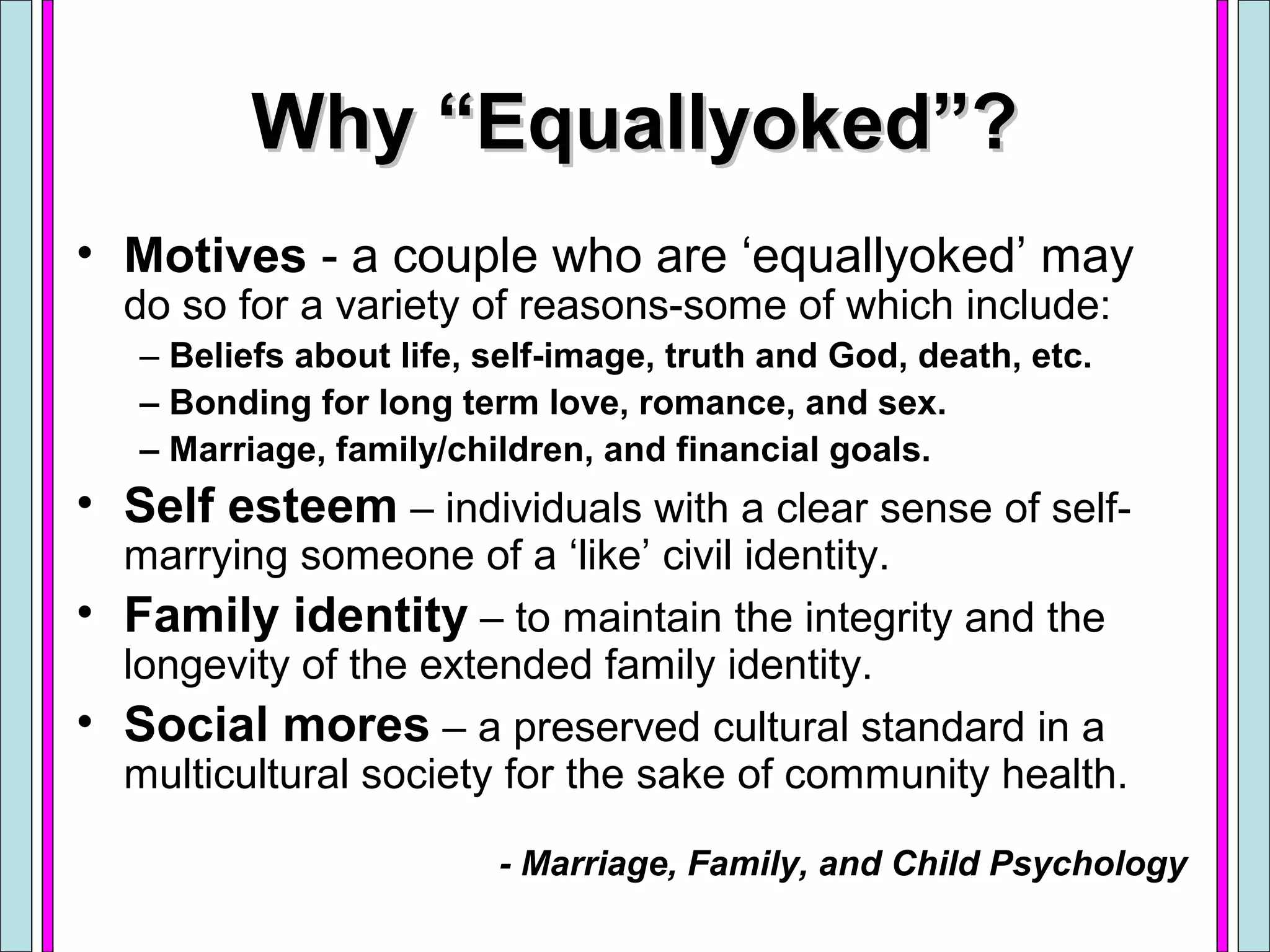 Why “Equallyoked”?

• Motives - a couple who are ‘equallyoked’ may do so for a variety of reasons-some of which include:
– Beliefs about life, self-image, truth and God, death, etc.
– Bonding for long term love, romance, and sex.
– Marriage, family/children, and financial goals.
• Self esteem – individuals with a clear sense of self-marrying someone of a ‘like’ civil identity.
• Family identity – to maintain the integrity and the longevity of the extended family identity.
• Social mores – a preserved cultural standard in a multicultural society for the sake of community health.

- Marriage, Family, and Child Psychology